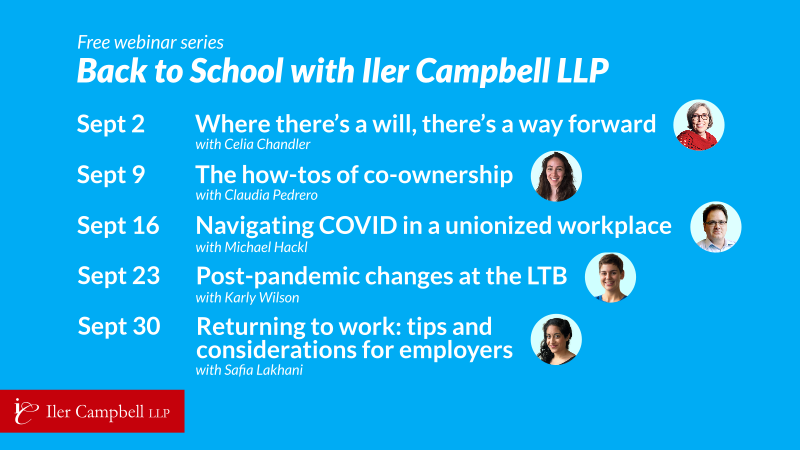 Free webinar series
Back to School with Iler Campbell LLP

Sept 2 Where there's a will, there's a way forward
with Celia Chandler

Sept 9 The how-tos of co-ownership
with Claudia Pedrero

Sept 16 Navigating COVID in a unionized workplace
with Michael Hackl

Sept 23 Post-pandemic changes at the LTB
with Karly Wilson

Sept 30 Returning to work: tips and considerations for employers
with Safia Lakhani

ic Iler Campbell LLP